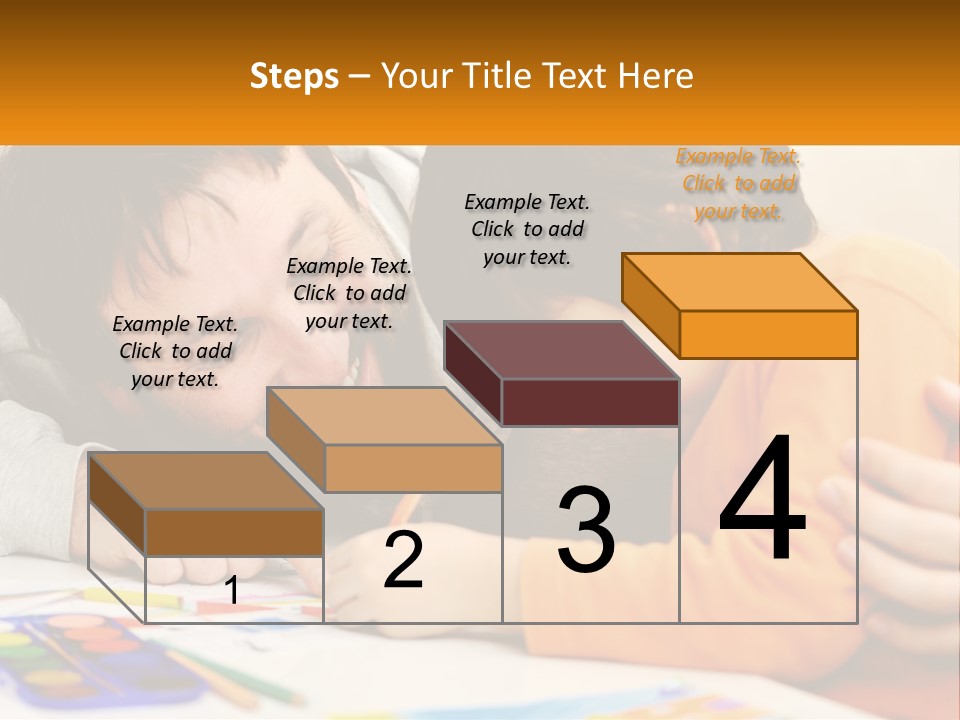 Steps – Your Title Text Here

Example Text. Click to add your text.

Example Text. Click to add your text.

Example Text. Click to add your text.

Example Text. Click to add your text.

1

2

3

4